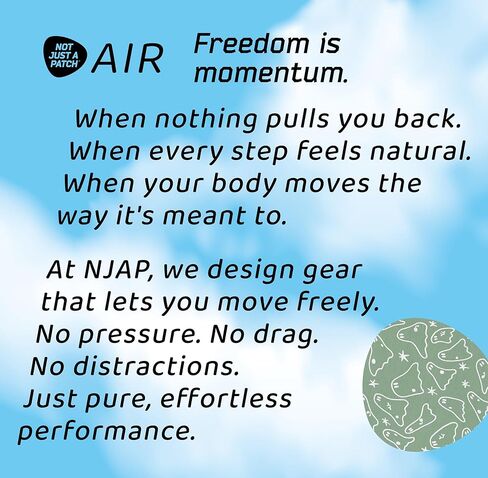 NOT JUST A PATCH

AIR

Freedom is momentum.

When nothing pulls you back. When every step feels natural. When your body moves the way it's meant to.

At NJAP, we design gear that lets you move freely. No pressure. No drag. No distractions. Just pure, effortless performance.